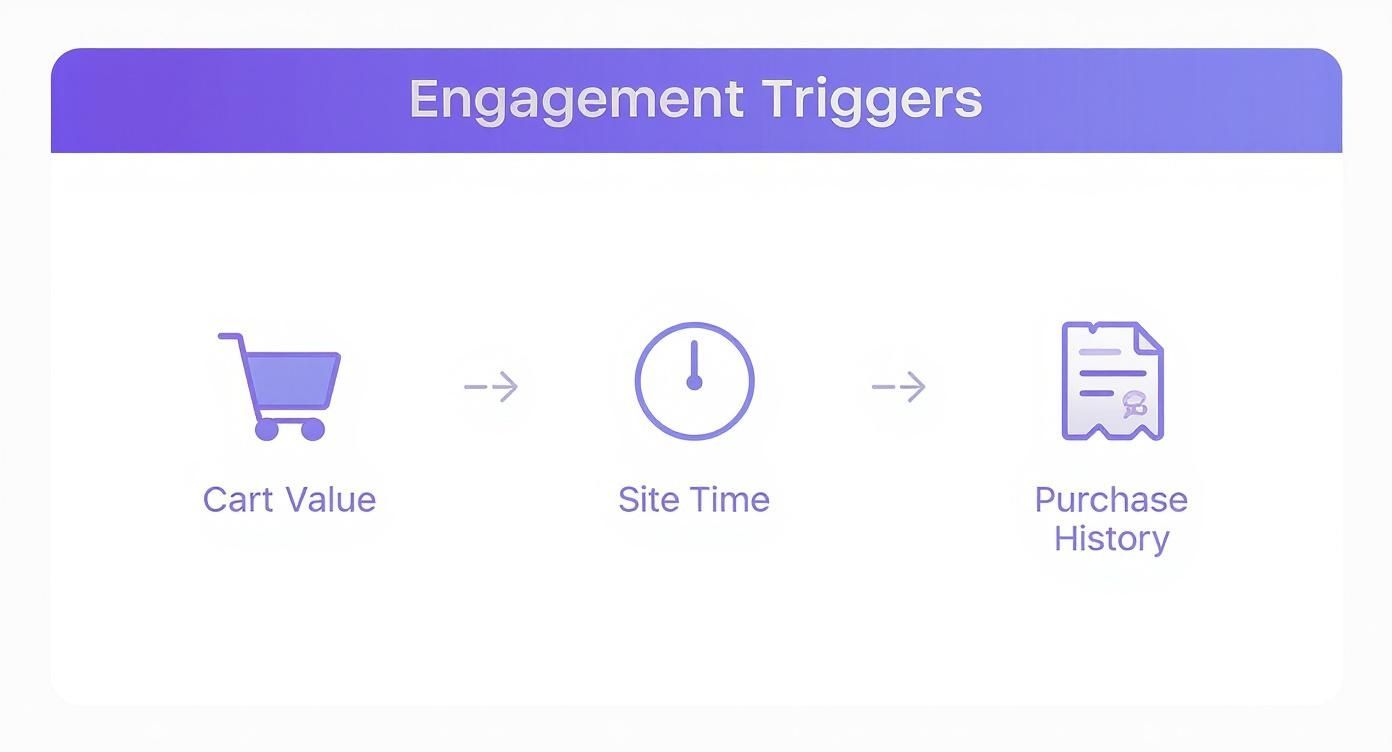 Engagement Triggers

Cart Value

Site Time

Purchase History